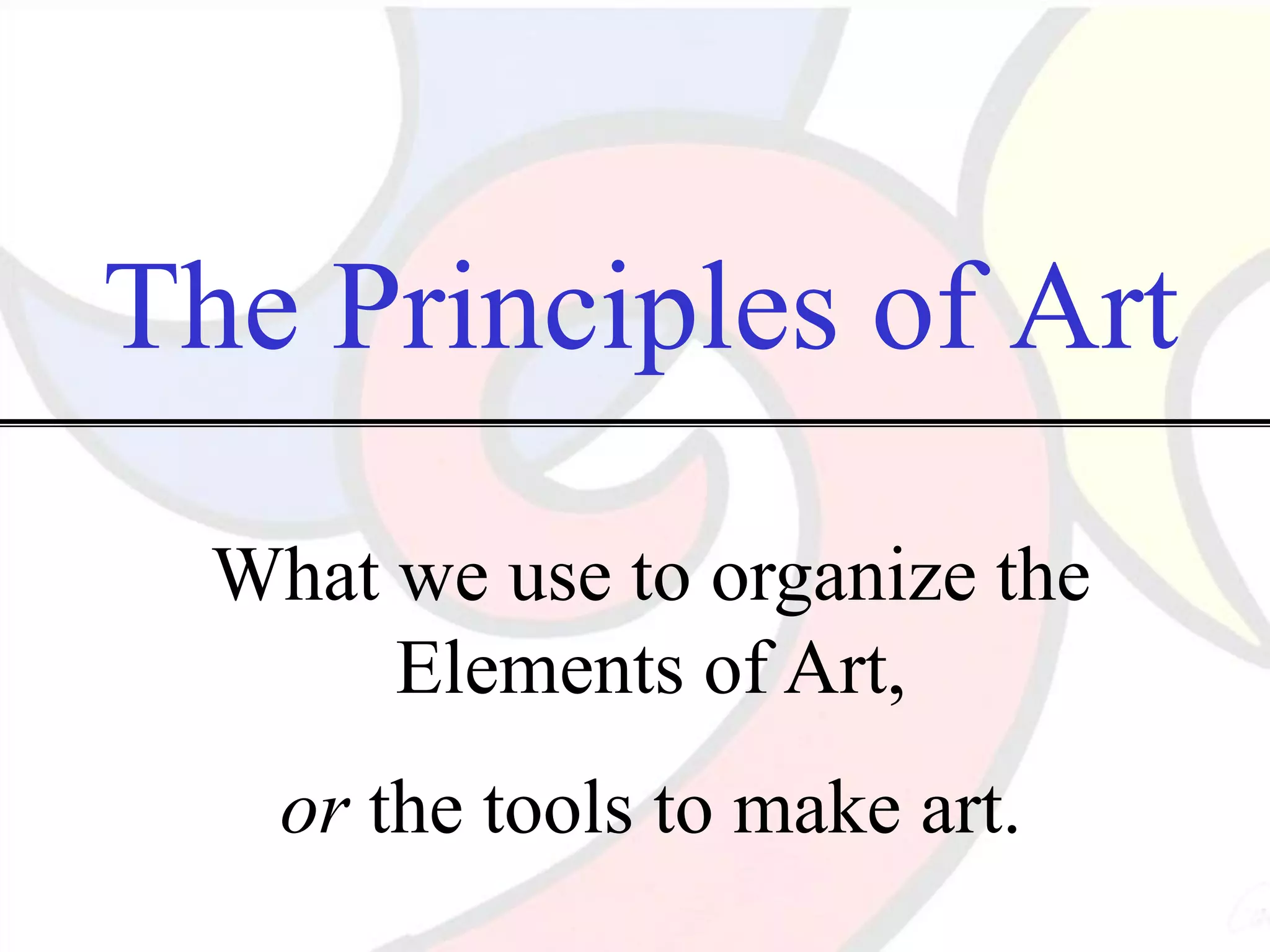 The Principles of Art

What we use to organize the Elements of Art,

or the tools to make art.